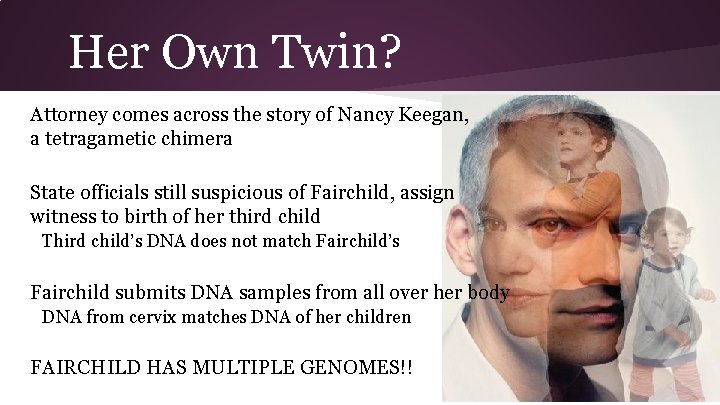 Her Own Twin?

Attorney comes across the story of Nancy Keegan, a tetragametic chimera

State officials still suspicious of Fairchild, assign witness to birth of her third child

Third child's DNA does not match Fairchild's

Fairchild submits DNA samples from all over her body

DNA from cervix matches DNA of her children

FAIRCHILD HAS MULTIPLE GENOMES!!